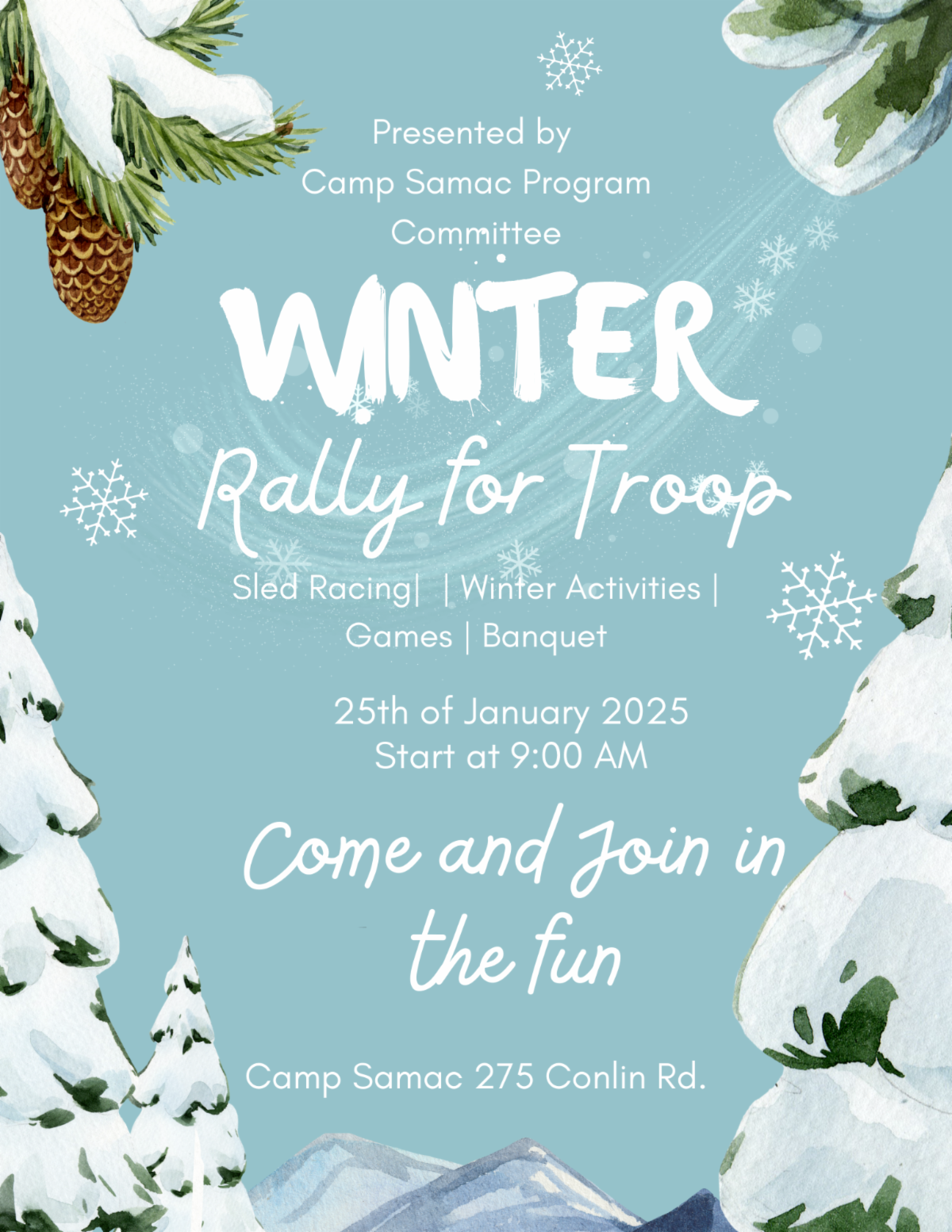 Presented by
Camp Samac Program
Committee

WINTER

Rally for Troop

Sled Racing| | Winter Activities |
Games | Banquet

25th of January 2025
Start at 9:00 AM

Come and Join in the fun

Camp Samac 275 Conlin Rd.